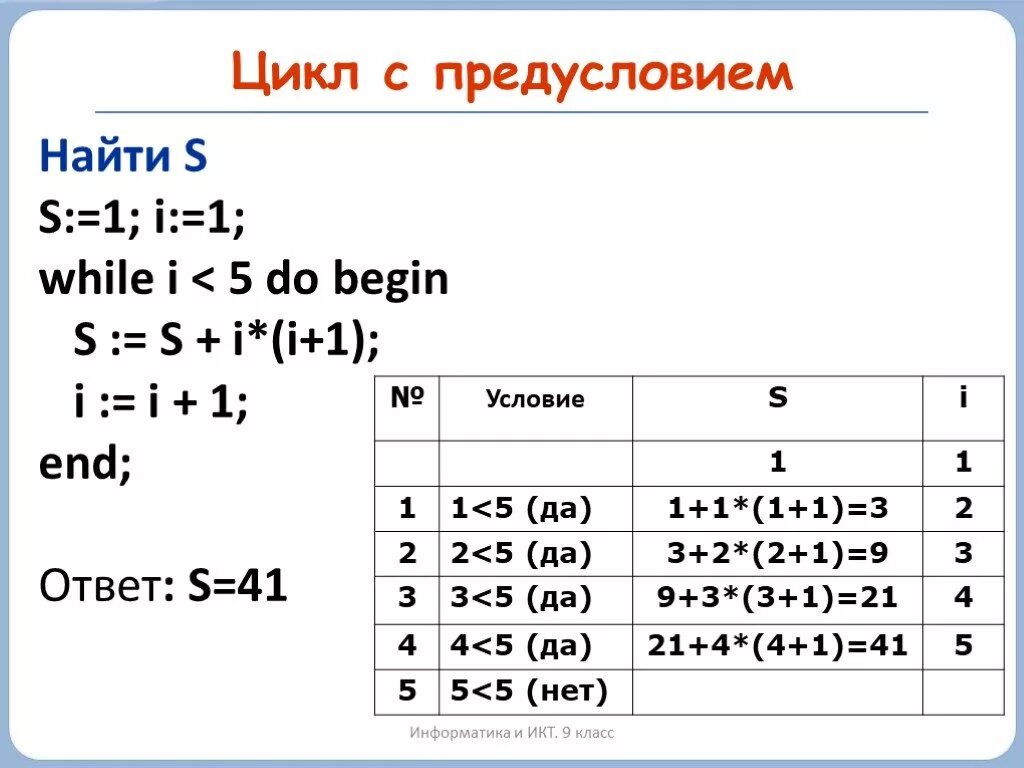 Цикл с предусловием

Найти S
S:=1; i:=1;
while i < 5 do begin
S := S + i*(i+1);
i := i + 1;
end;

Ответ: S=41

| № | Условие | S | i |
|---|---|---|---|
| | | 1 | 1 |
| 1 | 1<5 (да) | 1+1*(1+1)=3 | 2 |
| 2 | 2<5 (да) | 3+2*(2+1)=9 | 3 |
| 3 | 3<5 (да) | 9+3*(3+1)=21 | 4 |
| 4 | 4<5 (да) | 21+4*(4+1)=41 | 5 |
| 5 | 5<5 (нет) | | |

Информатика и ИКТ. 9 класс